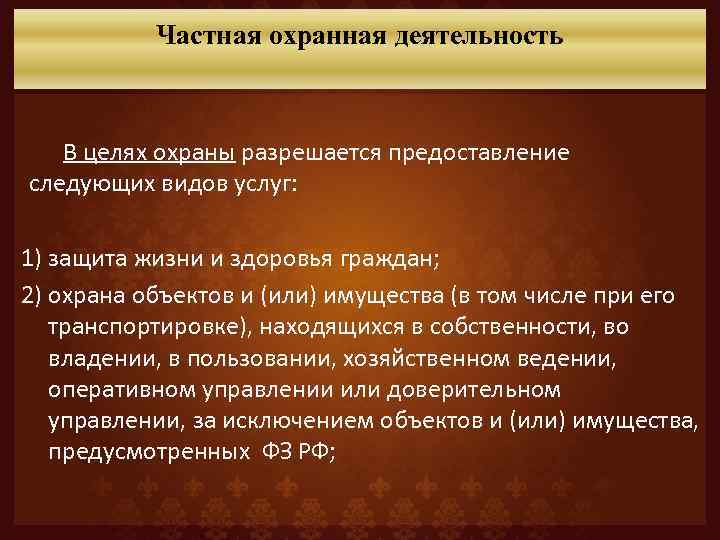 Частная охранная деятельность

В целях охраны разрешается предоставление следующих видов услуг:

1) защита жизни и здоровья граждан;

2) охрана объектов и (или) имущества (в том числе при его транспортировке), находящихся в собственности, во владении, в пользовании, хозяйственном ведении, оперативном управлении или доверительном управлении, за исключением объектов и (или) имущества, предусмотренных ФЗ РФ;